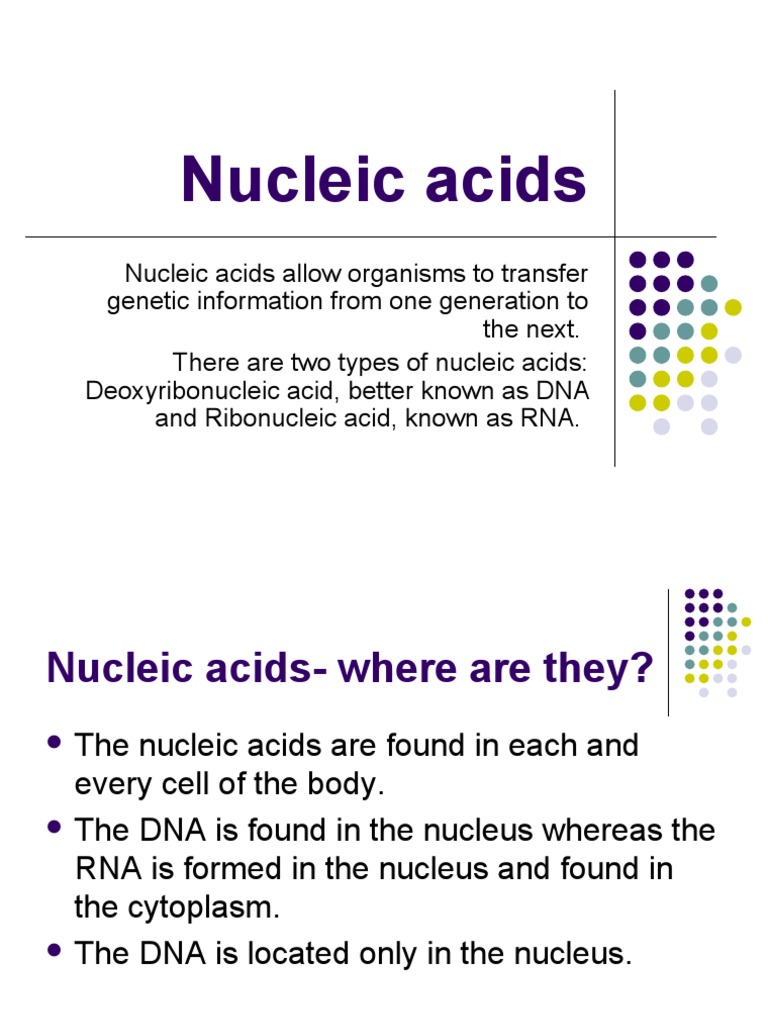 Nucleic acids

Nucleic acids allow organisms to transfer genetic information from one generation to the next.

There are two types of nucleic acids: Deoxyribonucleic acid, better known as DNA and Ribonucleic acid, known as RNA.

Nucleic acids- where are they?

- The nucleic acids are found in each and every cell of the body.
- The DNA is found in the nucleus whereas the RNA is formed in the nucleus and found in the cytoplasm.
- The DNA is located only in the nucleus.